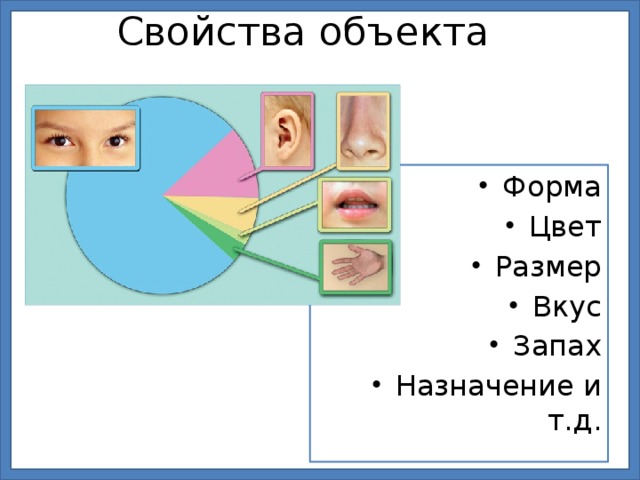 Свойства объекта

• Форма
• Цвет
• Размер
• Вкус
• Запах
• Назначение и т.д.